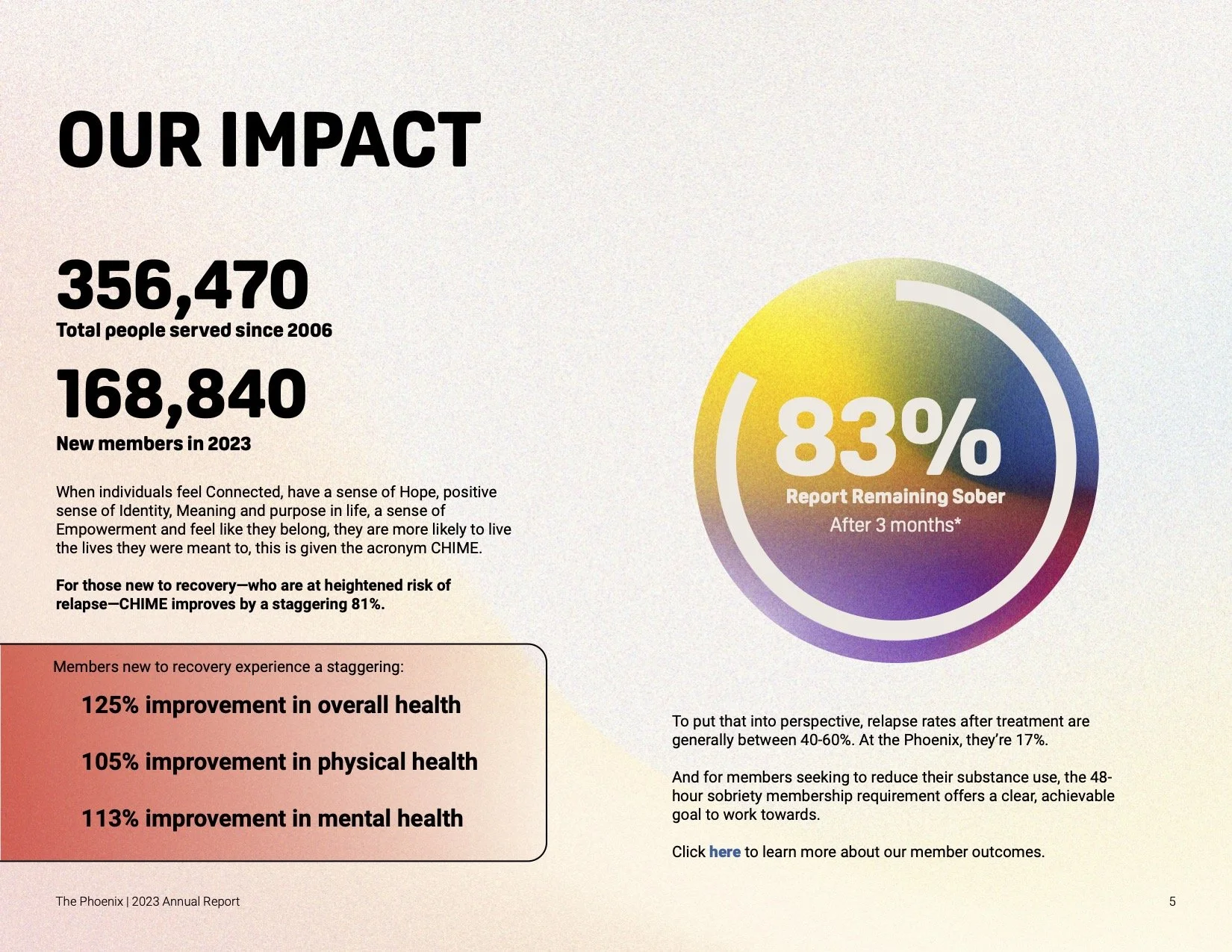 OUR IMPACT

356,470
Total people served since 2006

168,840
New members in 2023

When individuals feel Connected, have a sense of Hope, positive sense of Identity, Meaning and purpose in life, a sense of Empowerment and feel like they belong, they are more likely to live the lives they were meant to, this is given the acronym CHIME.

For those new to recovery—who are at heightened risk of relapse—CHIME improves by a staggering 81%.

Members new to recovery experience a staggering:

125% improvement in overall health

105% improvement in physical health

113% improvement in mental health

83%
Report Remaining Sober
After 3 months*

To put that into perspective, relapse rates after treatment are generally between 40-60%. At the Phoenix, they're 17%.

And for members seeking to reduce their substance use, the 48-hour sobriety membership requirement offers a clear, achievable goal to work towards.

Click here to learn more about our member outcomes.

The Phoenix | 2023 Annual Report

5